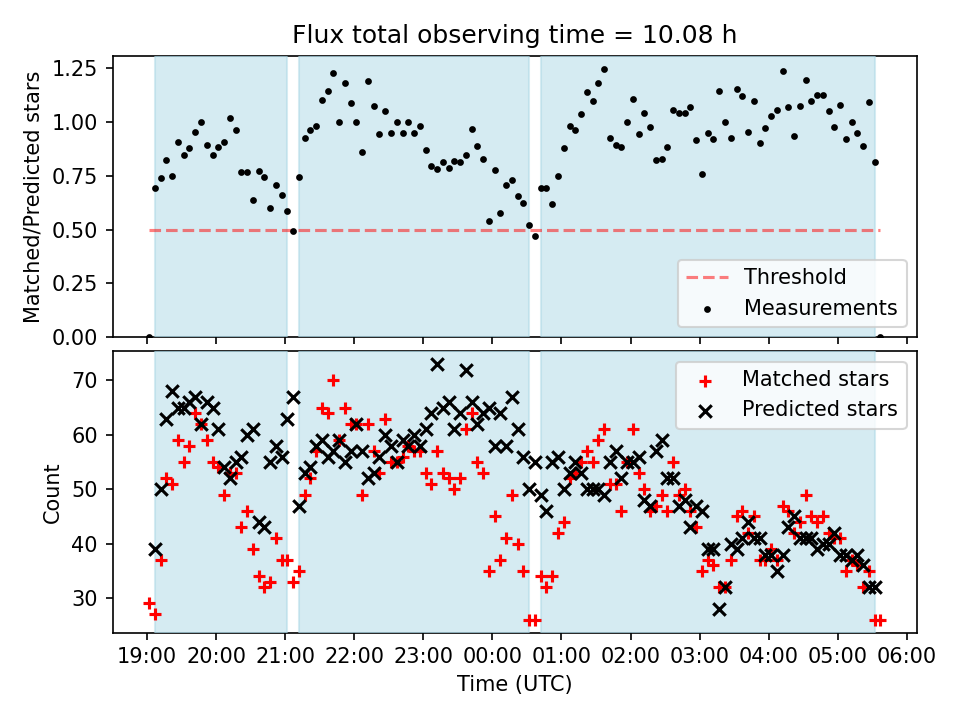 Flux total observing time = 10.08 h

Matched/Predicted stars

1.25
1.00
0.75
0.50
0.25
0.00

Threshold
Measurements

Count

70
60
50
40
30

Matched stars
Predicted stars

19:00 20:00 21:00 22:00 23:00 00:00 01:00 02:00 03:00 04:00 05:00 06:00

Time (UTC)